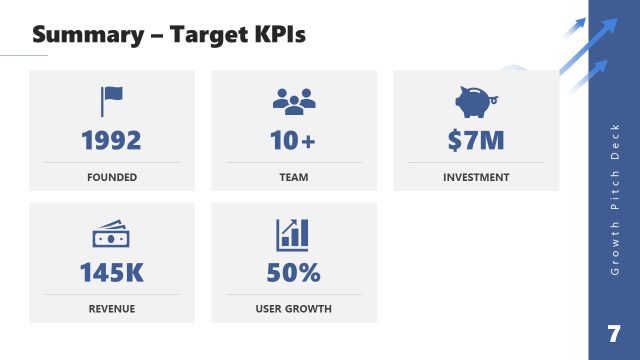 Summary – Target KPIs

1992

FOUNDED

10+

TEAM

$7M

INVESTMENT

145K

REVENUE

50%

USER GROWTH

Growth Pitch Deck

7